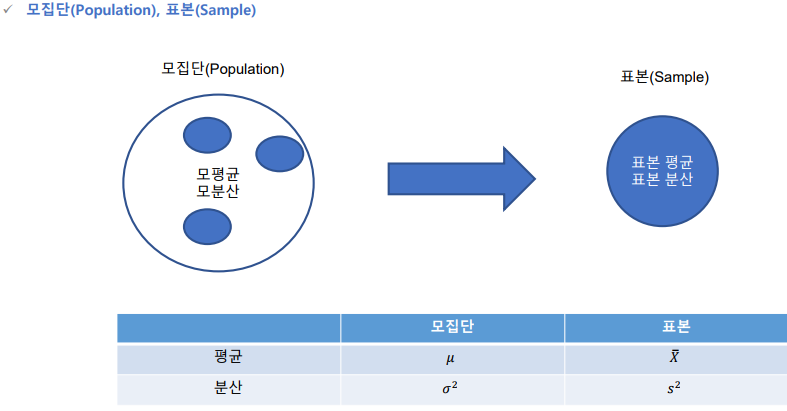 ✓ 모집단(Population), 표본(Sample)

모집단(Population)

모평균
모분산

표본(Sample)

표본 평균
표본 분산

| | 모집단 | 표본 |
|---|---|---|
| 평균 | $\mu$ | $\bar{X}$ |
| 분산 | $\sigma^2$ | $s^2$ |